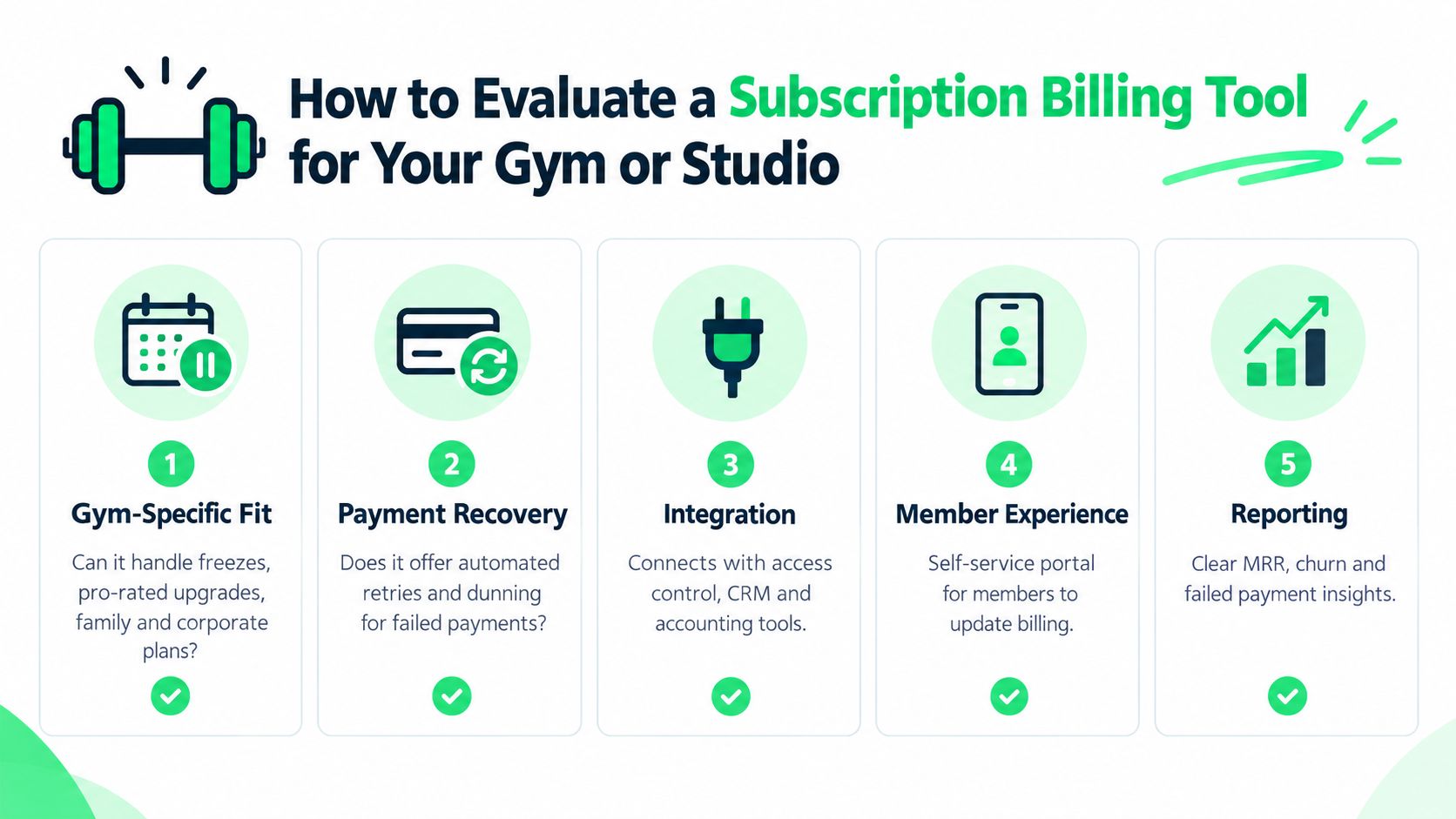 How to Evaluate a Subscription Billing Tool for Your Gym or Studio

1
Gym-Specific Fit
Can it handle freezes, pro-rated upgrades, family and corporate plans?

2
Payment Recovery
Does it offer automated retries and dunning for failed payments?

3
Integration
Connects with access control, CRM and accounting tools.

4
Member Experience
Self-service portal for members to update billing.

5
Reporting
Clear MRR, churn and failed payment insights.